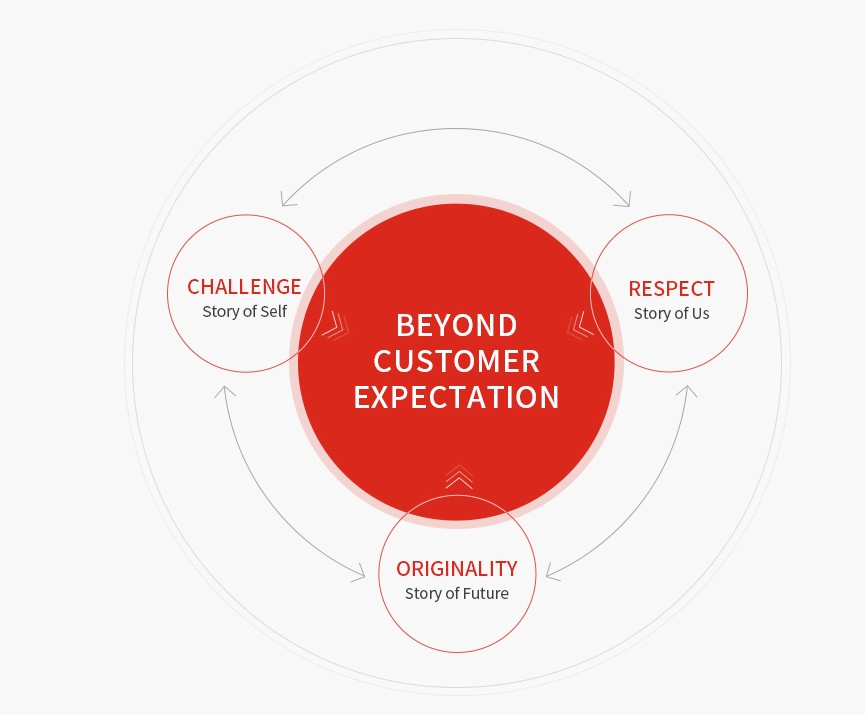 CHALLENGE
Story of Self

BEYOND
CUSTOMER
EXPECTATION

RESPECT
Story of Us

ORIGINALITY
Story of Future